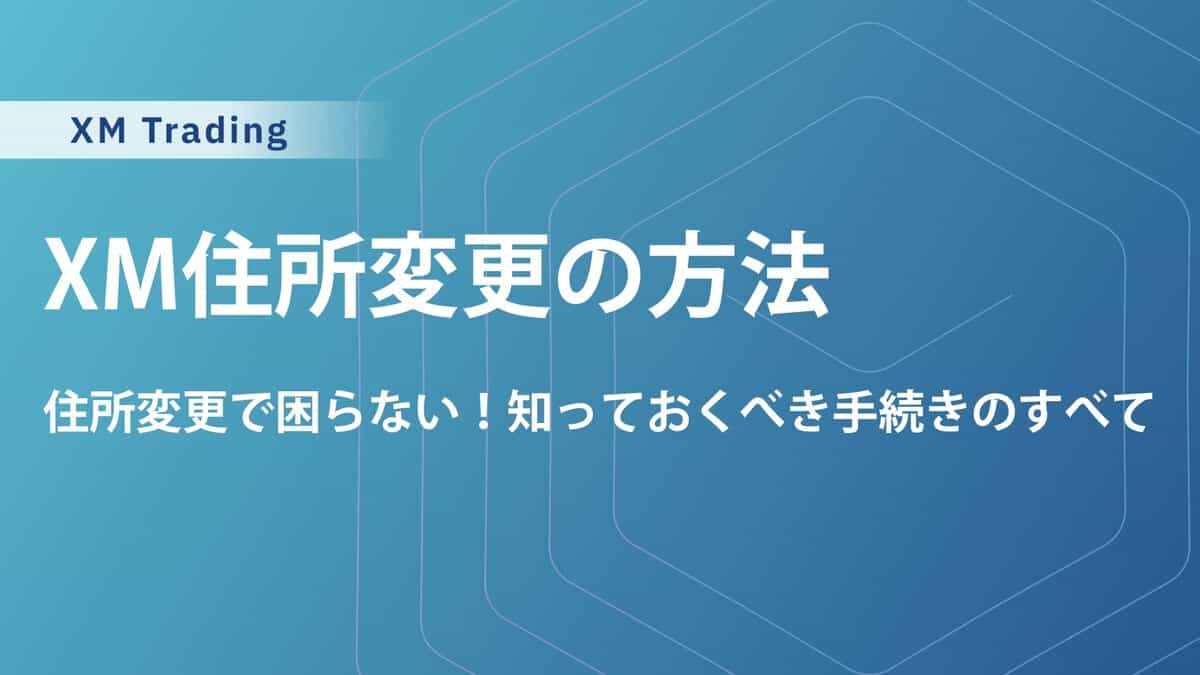 XM Trading

XM住所変更の方法

住所変更で困らない！知っておくべき手続きのすべて